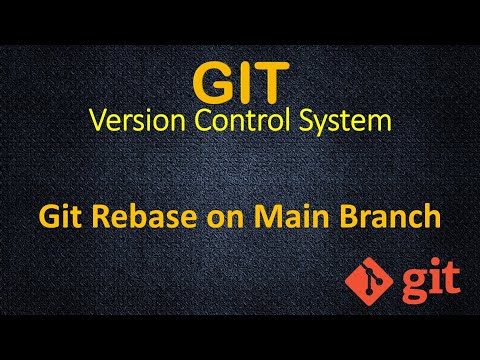 GIT
Version Control System

Git Rebase on Main Branch

git